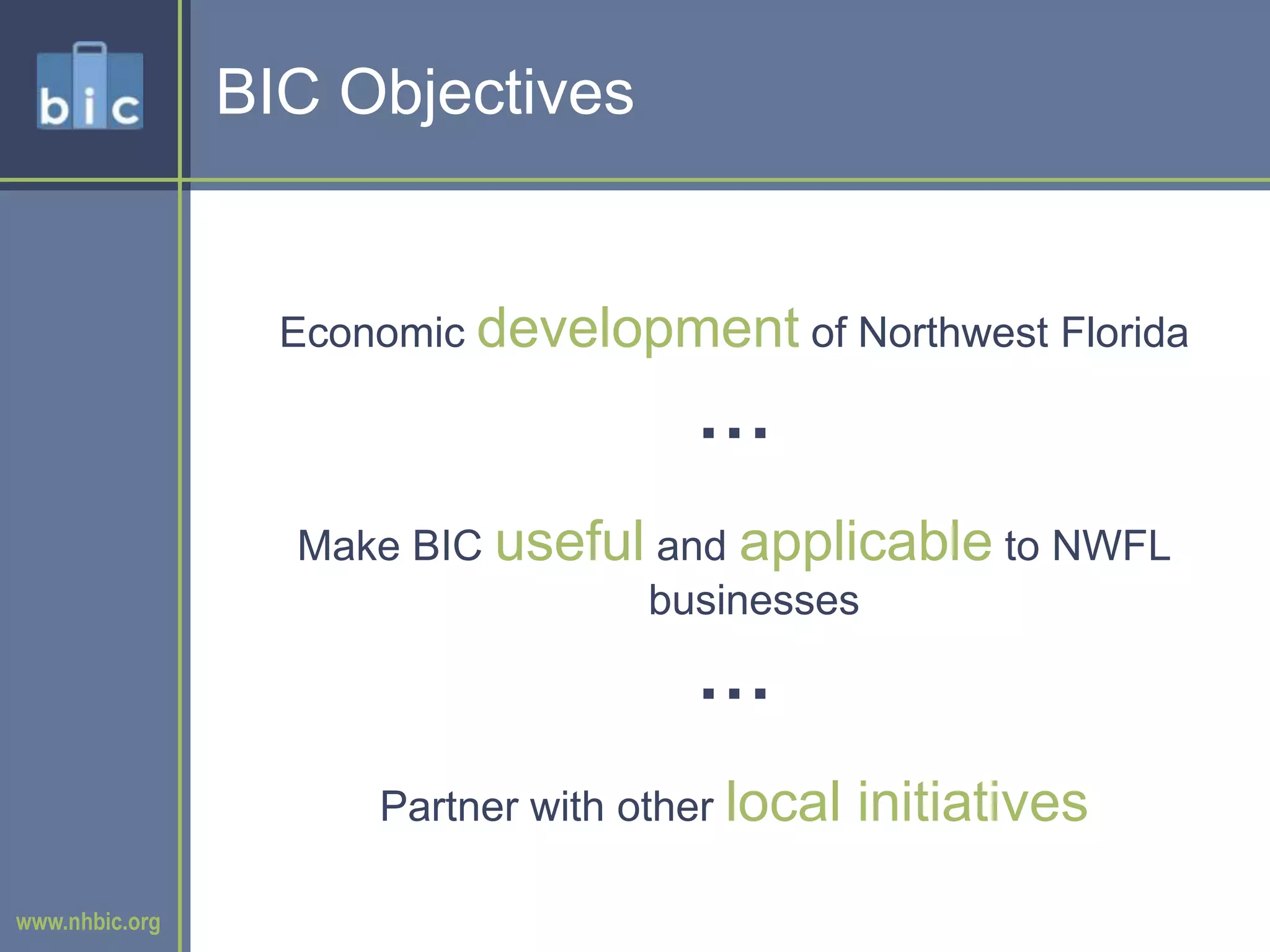 bic

BIC Objectives

Economic development of Northwest Florida

...

Make BIC useful and applicable to NWFL businesses

...

Partner with other local initiatives

www.nhbic.org